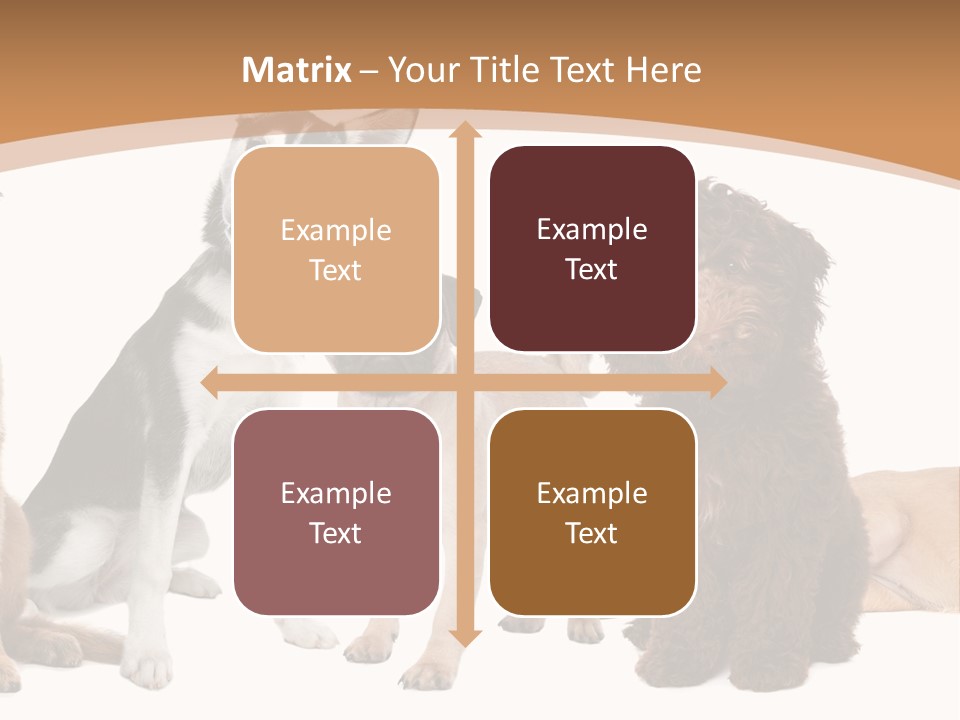 Matrix – Your Title Text Here

Example Text

Example Text

Example Text

Example Text